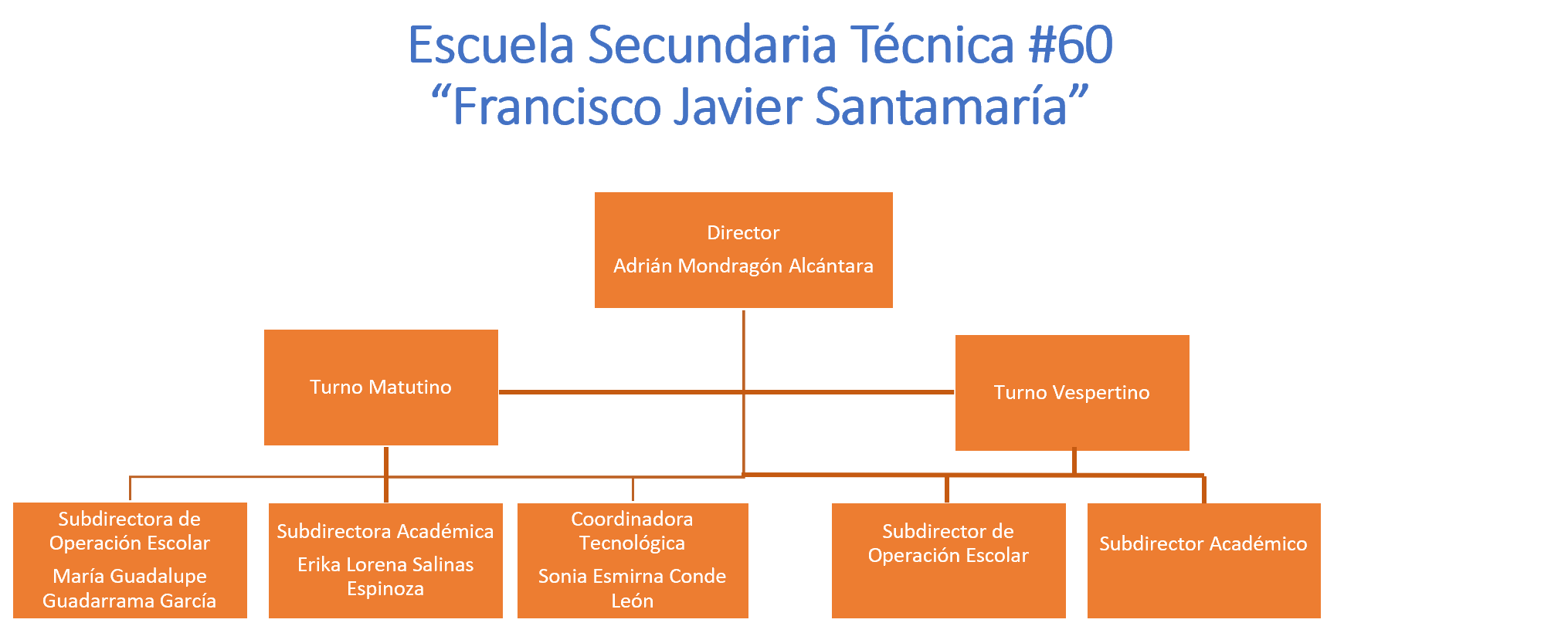 Escuela Secundaria Técnica #60
“Francisco Javier Santamaría”

Director
Adrián Mondragón Alcántara

Turno Matutino

Turno Vespertino

Subdirectora de Operación Escolar
María Guadalupe Guadarrama García

Subdirectora Académica
Erika Lorena Salinas Espinoza

Coordinadora Tecnológica
Sonia Esmirna Conde León

Subdirector de Operación Escolar

Subdirector Académico